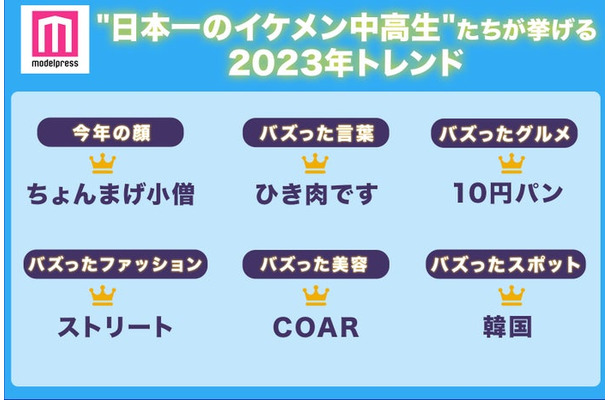 modelpress

"日本一のイケメン中高生"たちが挙げる
2023年トレンド

今年の顔
ちょんまげ小僧

バズった言葉
ひき肉です

バズったグルメ
10円パン

バズったファッション
ストリート

バズった美容
COAR

バズったスポット
韓国